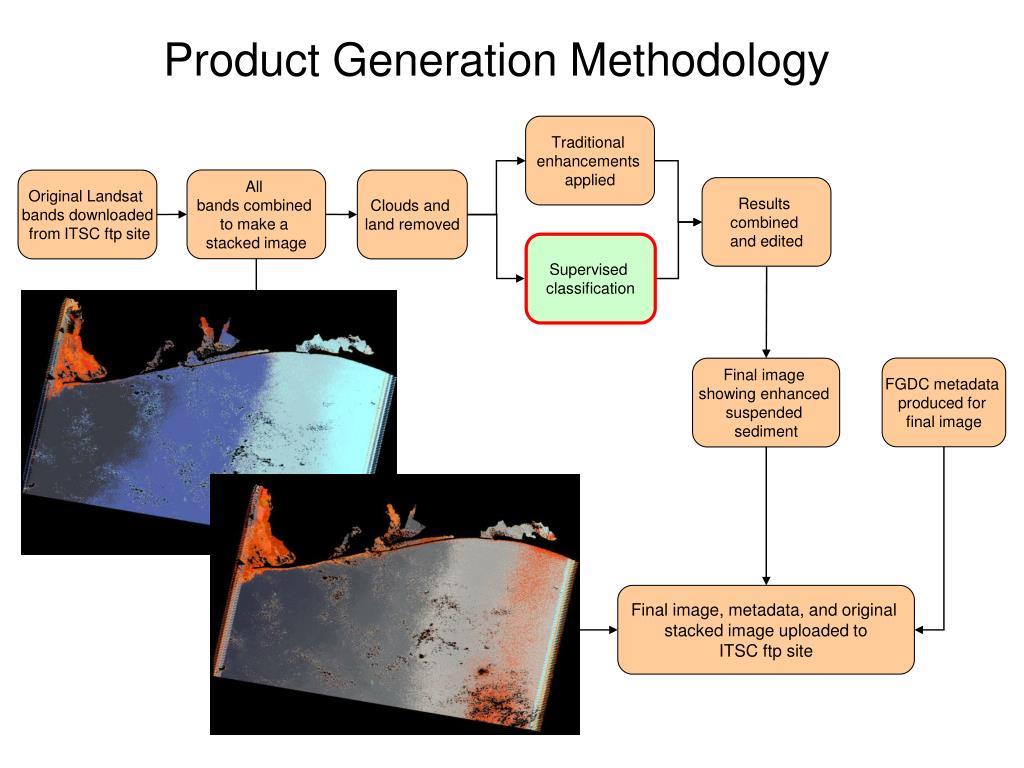 Product Generation Methodology

Original Landsat bands downloaded from ITSC ftp site

All bands combined to make a stacked image

Clouds and land removed

Traditional enhancements applied

Supervised classification

Results combined and edited

Final image showing enhanced suspended sediment

FGDC metadata produced for final image

Final image, metadata, and original stacked image uploaded to ITSC ftp site